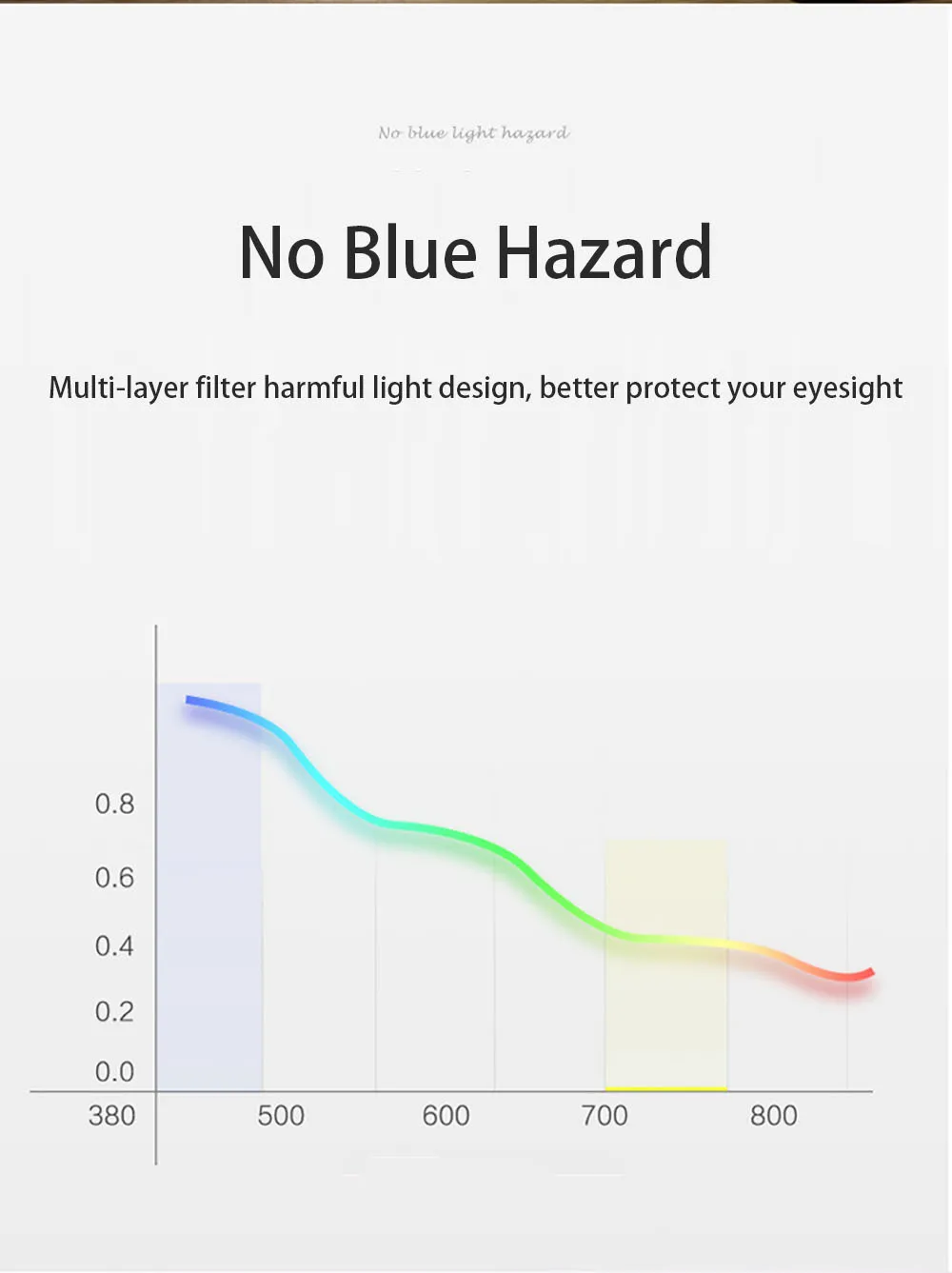 No blue light hazard

No Blue Hazard

Multi-layer filter harmful light design, better protect your eyesight

0.8
0.6
0.4
0.2
0.0
380
500
600
700
800